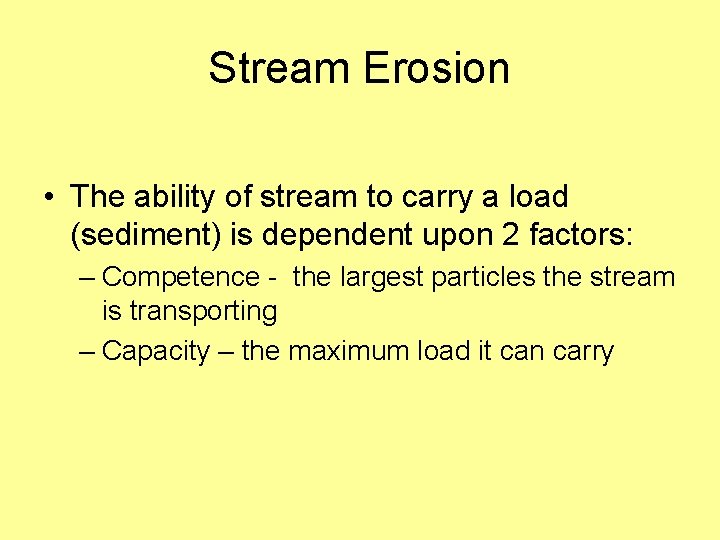 Stream Erosion

• The ability of stream to carry a load (sediment) is dependent upon 2 factors:

– Competence - the largest particles the stream is transporting

– Capacity – the maximum load it can carry